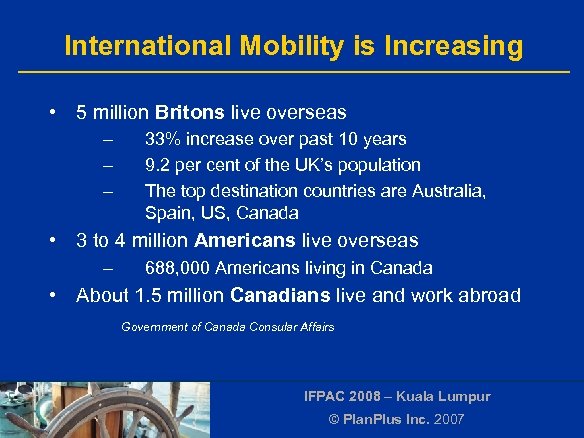 International Mobility is Increasing

• 5 million Britons live overseas
  – 33% increase over past 10 years
  – 9.2 per cent of the UK's population
  – The top destination countries are Australia, Spain, US, Canada
• 3 to 4 million Americans live overseas
  – 688,000 Americans living in Canada
• About 1.5 million Canadians live and work abroad

Government of Canada Consular Affairs

IFPAC 2008 – Kuala Lumpur
© PlanPlus Inc. 2007